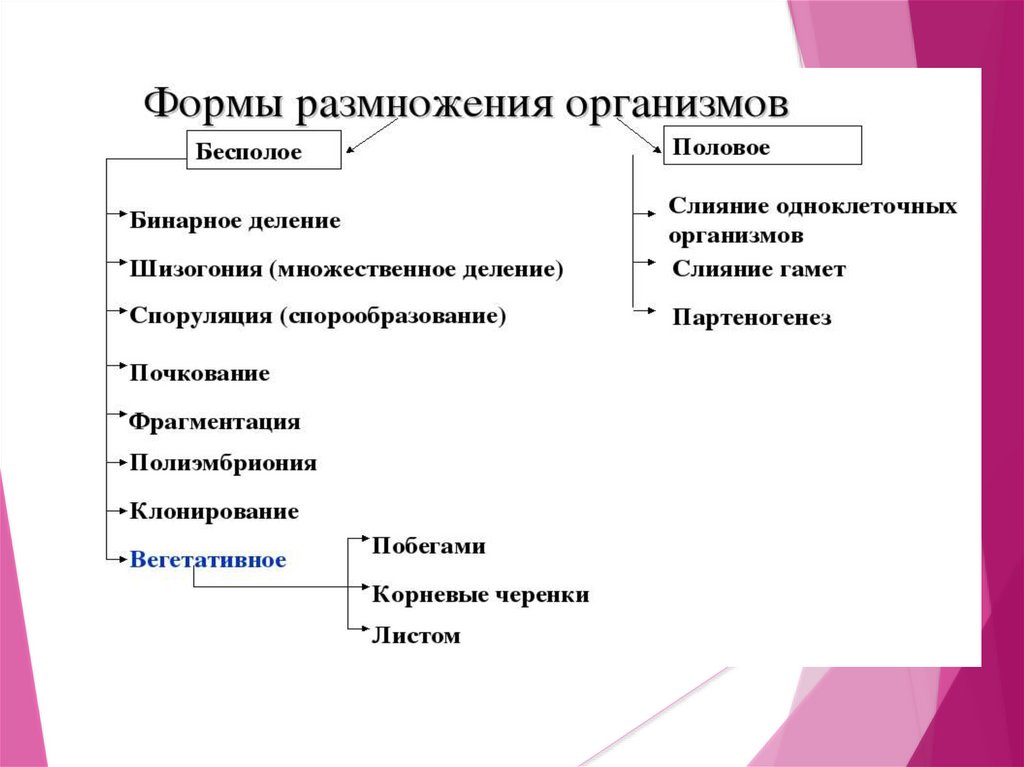 Формы размножения организмов

Бесполое

Бинарное деление

Шизогония (множественное деление)

Споруляция (спорообразование)

Почкование

Фрагментация

Полиэмбриония

Клонирование

Вегетативное

Побегами

Корневые черенки

Листом

Половое

Слияние одноклеточных организмов

Слияние гамет

Партеногенез